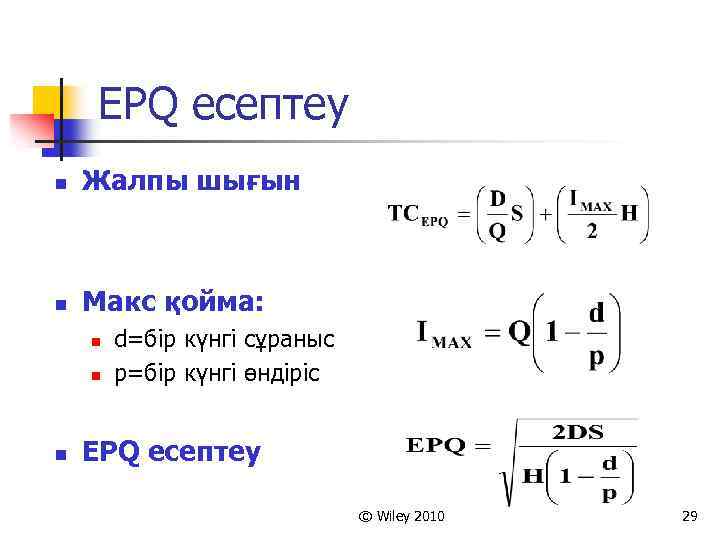 EPQ есептеу

Жалпы шығын

$TC_{EPQ} = \left(\frac{D}{Q}S\right) + \left(\frac{I_{MAX}}{2}H\right)$

Макс қойма:

d=бір күнгі сұраныс

p=бір күнгі өндіріс

$I_{MAX} = Q\left(1 - \frac{d}{p}\right)$

EPQ есептеу

$EPQ = \sqrt{\frac{2DS}{H\left(1 - \frac{d}{p}\right)}}$

© Wiley 2010

29